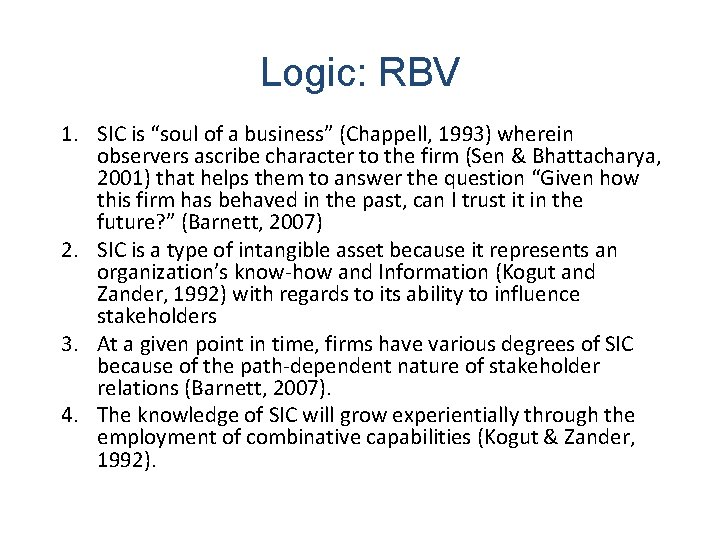 Logic: RBV

1. SIC is “soul of a business” (Chappell, 1993) wherein observers ascribe character to the firm (Sen & Bhattacharya, 2001) that helps them to answer the question “Given how this firm has behaved in the past, can I trust it in the future?” (Barnett, 2007)
2. SIC is a type of intangible asset because it represents an organization’s know-how and Information (Kogut and Zander, 1992) with regards to its ability to influence stakeholders
3. At a given point in time, firms have various degrees of SIC because of the path-dependent nature of stakeholder relations (Barnett, 2007).
4. The knowledge of SIC will grow experientially through the employment of combinative capabilities (Kogut & Zander, 1992).